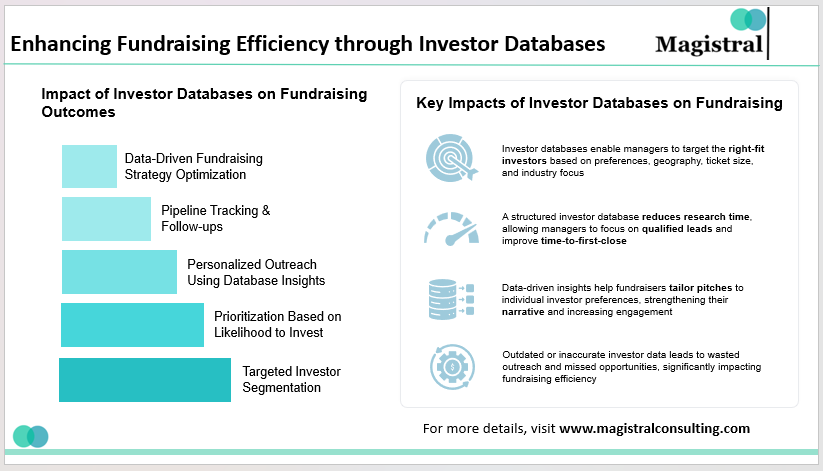 Enhancing Fundraising Efficiency through Investor Databases

Magistral

Impact of Investor Databases on Fundraising Outcomes

Data-Driven Fundraising Strategy Optimization

Pipeline Tracking & Follow-ups

Personalized Outreach Using Database Insights

Prioritization Based on Likelihood to Invest

Targeted Investor Segmentation

Key Impacts of Investor Databases on Fundraising

Investor databases enable managers to target the right-fit investors based on preferences, geography, ticket size, and industry focus

A structured investor database reduces research time, allowing managers to focus on qualified leads and improve time-to-first-close

Data-driven insights help fundraisers tailor pitches to individual investor preferences, strengthening their narrative and increasing engagement

Outdated or inaccurate investor data leads to wasted outreach and missed opportunities, significantly impacting fundraising efficiency

For more details, visit www.magistralconsulting.com